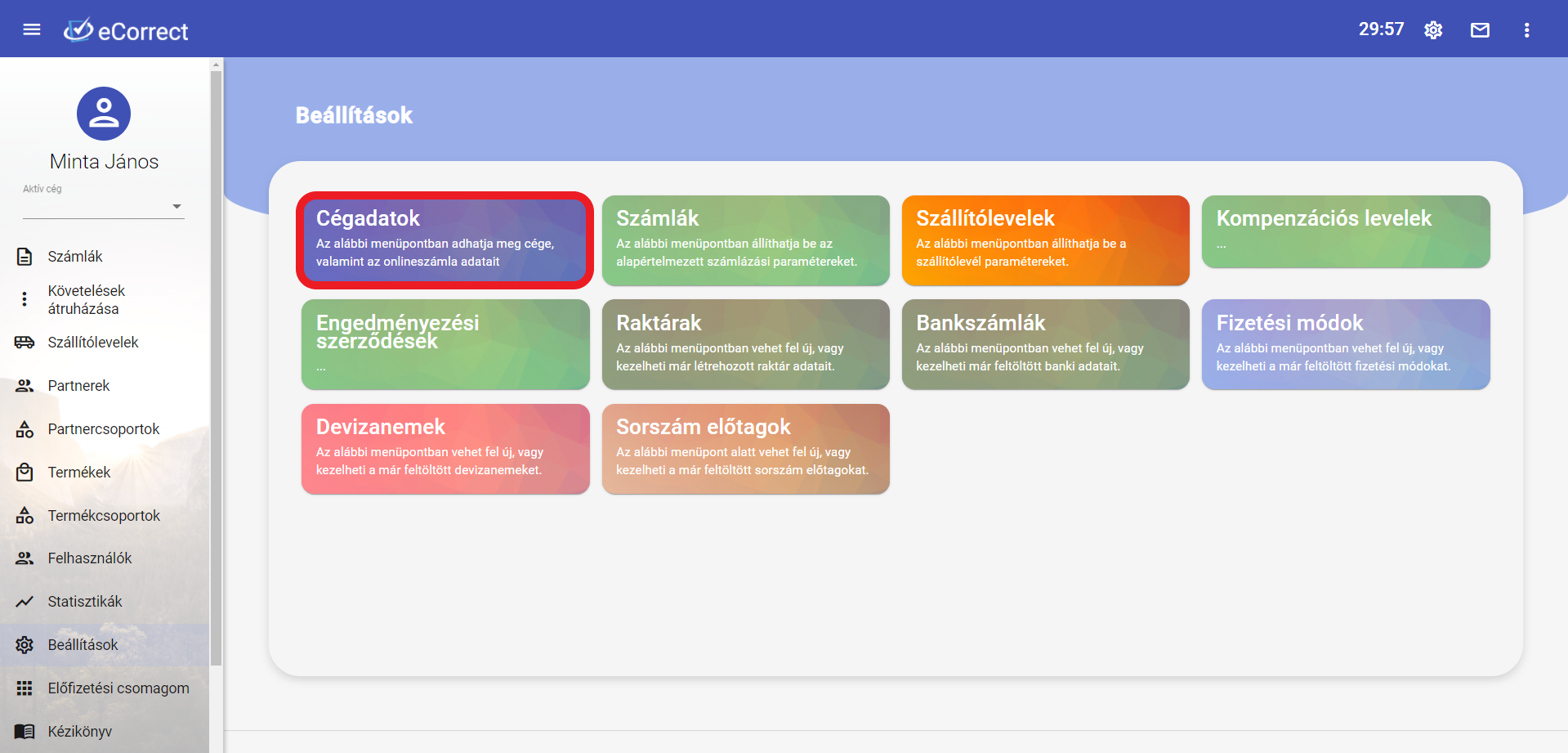 eCorrect

29:57

Minta János

Aktív cég

Számlák

Követelések átruházása

Szállítólevelek

Partnerek

Partnercsoportok

Termékek

Termékcsoportok

Felhasználók

Statisztikák

Beállítások

Előfizetési csomagom

Kézikönyv

Beállítások

Cégadatok
Az alábbi menüpontban adhatja meg cége, valamint az onlineszámla adatait

Számlák
Az alábbi menüpontban állíthatja be az alapértelmezett számlázási paramétereket.

Szállítólevelek
Az alábbi menüpontban állíthatja be a szállítólevél paramétereket.

Kompenzációs levelek
...

Engedményezési szerződések
...

Raktárak
Az alábbi menüpontban vehet fel új, vagy kezelheti már létrehozott raktár adatait.

Bankszámlák
Az alábbi menüpontban vehet fel új, vagy kezelheti már feltöltött banki adatait.

Fizetési módok
Az alábbi menüpontban vehet fel új, vagy kezelheti a már feltöltött fizetési módokat.

Devizanemek
Az alábbi menüpontban vehet fel új, vagy kezelheti a már feltöltött devizanemeket.

Sorszám előtagok
Az alábbi menüpont alatt vehet fel új, vagy kezelheti a már feltöltött sorszám előtagokat.